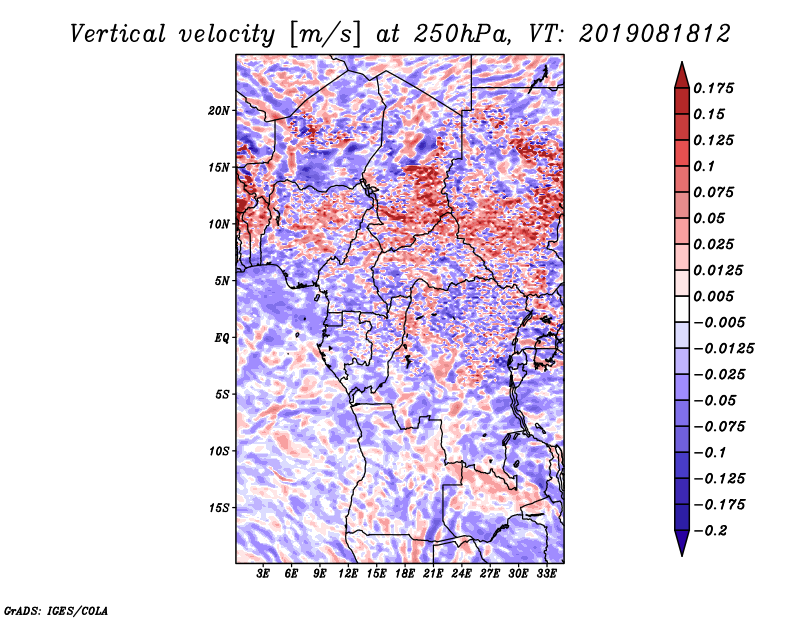 Vertical velocity [m/s] at 250hPa, VT: 2019081812

20N
15N
10N
5N
EQ
5S
10S
15S

3E 6E 9E 12E 15E 18E 21E 24E 27E 30E 33E

0.175
0.15
0.125
0.1
0.075
0.05
0.025
0.0125
0.005
−0.005
−0.0125
−0.025
−0.05
−0.075
−0.1
−0.125
−0.175
−0.2

GrADS: IGES/COLA